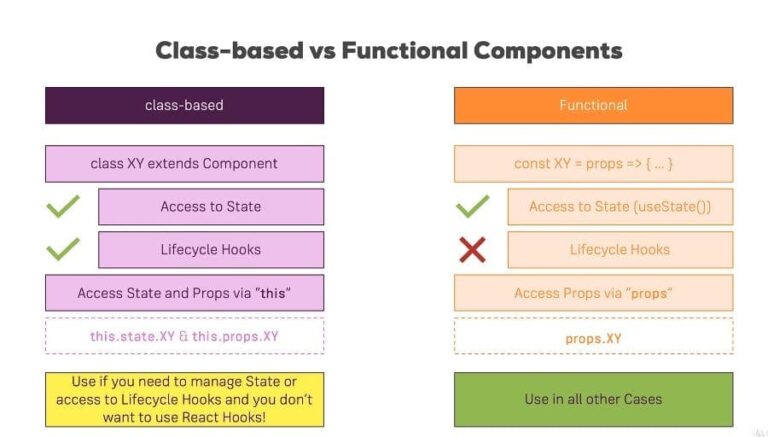 Class-based vs Functional Components

class-based

class XY extends Component

Access to State

Lifecycle Hooks

Access State and Props via "this"

this.state.XY & this.props.XY

Use if you need to manage State or access to Lifecycle Hooks and you don't want to use React Hooks!

Functional

const XY = props => { ... }

Access to State (useState())

Lifecycle Hooks

Access Props via "props"

props.XY

Use in all other Cases